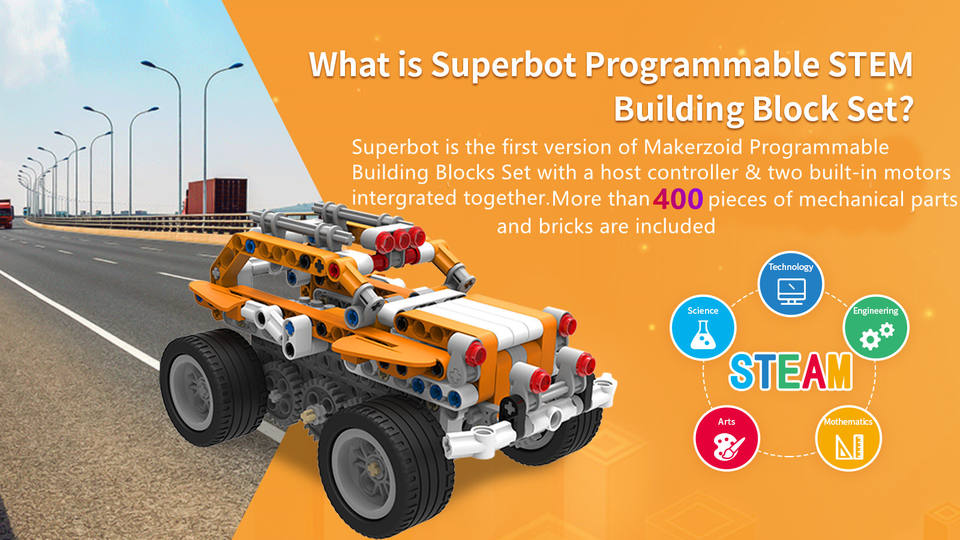 What is Superbot Programmable STEM Building Block Set?

Superbot is the first version of Makerzoid Programmable Building Blocks Set with a host controller & two built-in motors intergrated together.More than 400 pieces of mechanical parts and bricks are included

Technology

Science

Engineering

STEAM

Arts

Mathematics